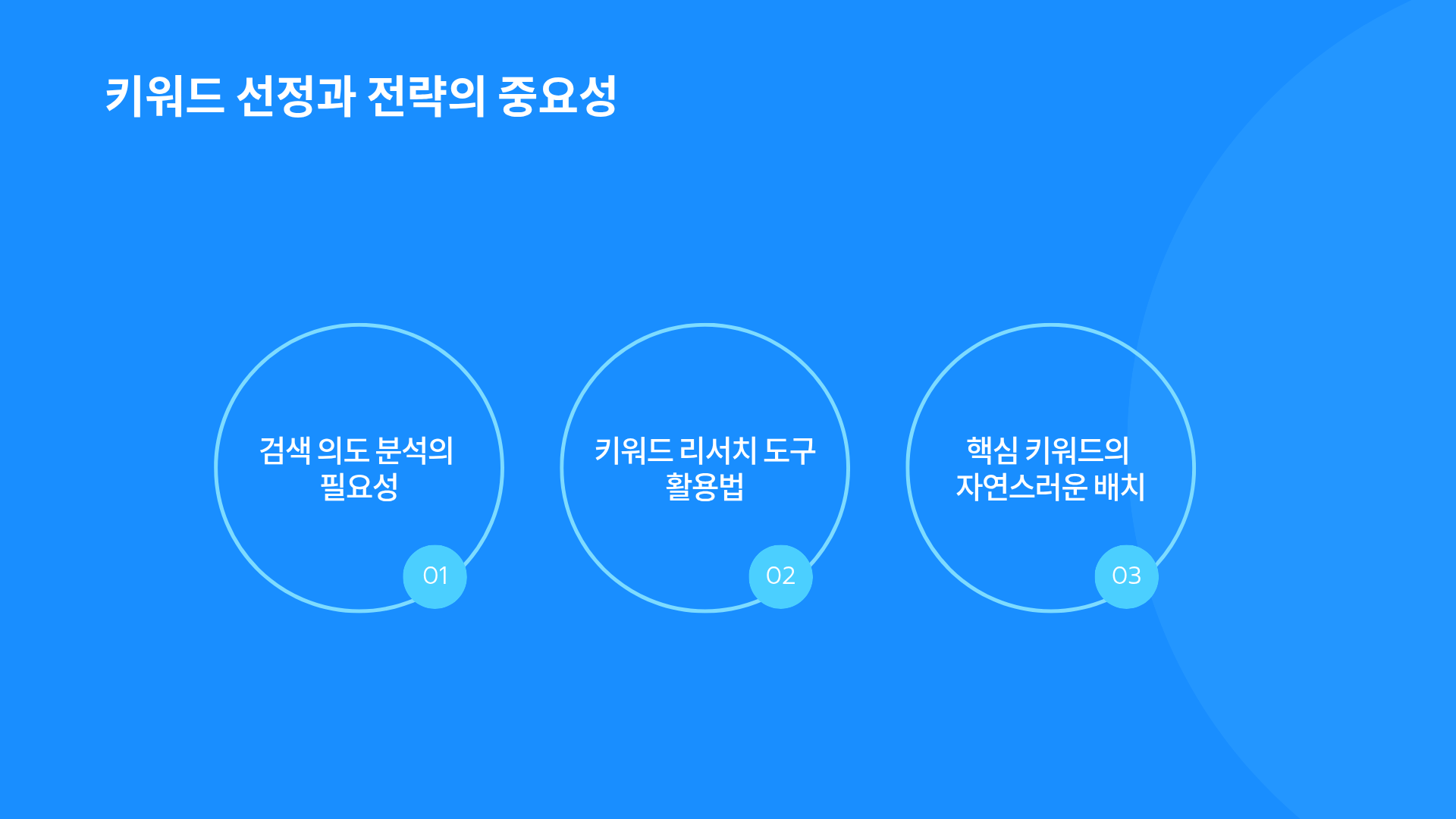 키워드 선정과 전략의 중요성

검색 의도 분석의 필요성

01

키워드 리서치 도구 활용법

02

핵심 키워드의 자연스러운 배치

03